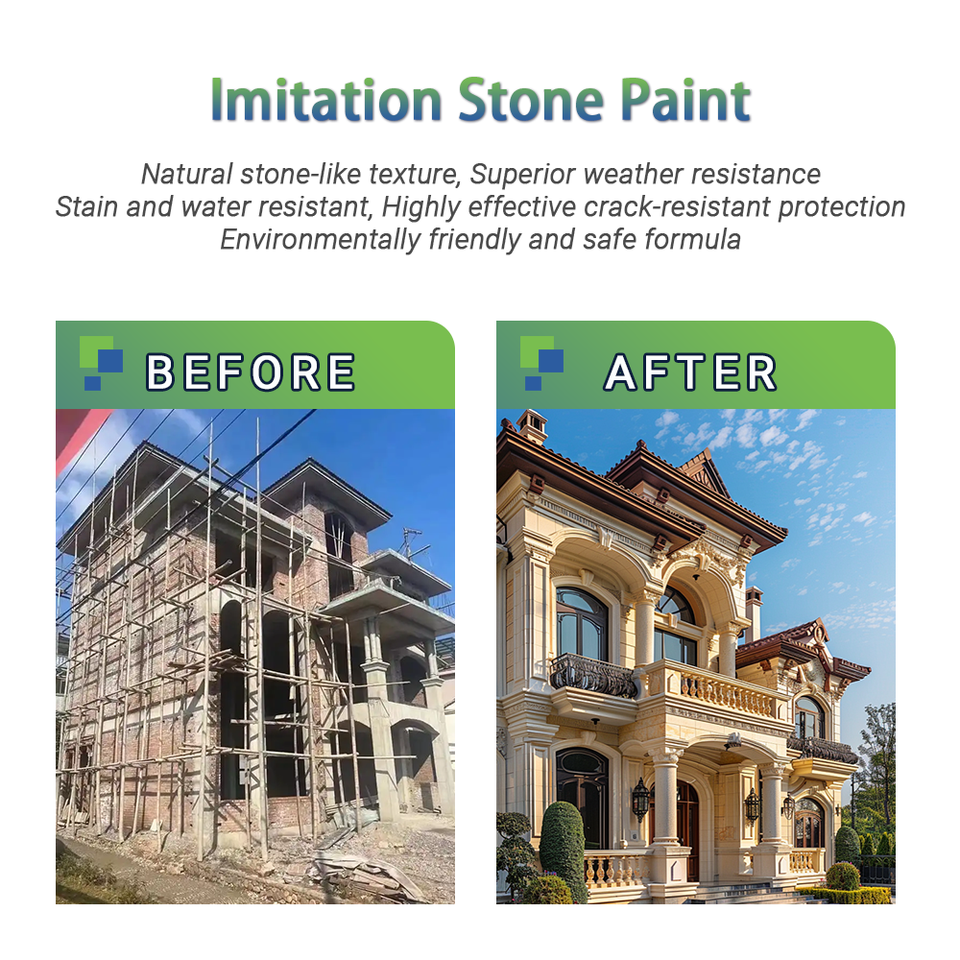 Imitation Stone Paint

Natural stone-like texture, Superior weather resistance
Stain and water resistant, Highly effective crack-resistant protection
Environmentally friendly and safe formula

BEFORE

AFTER